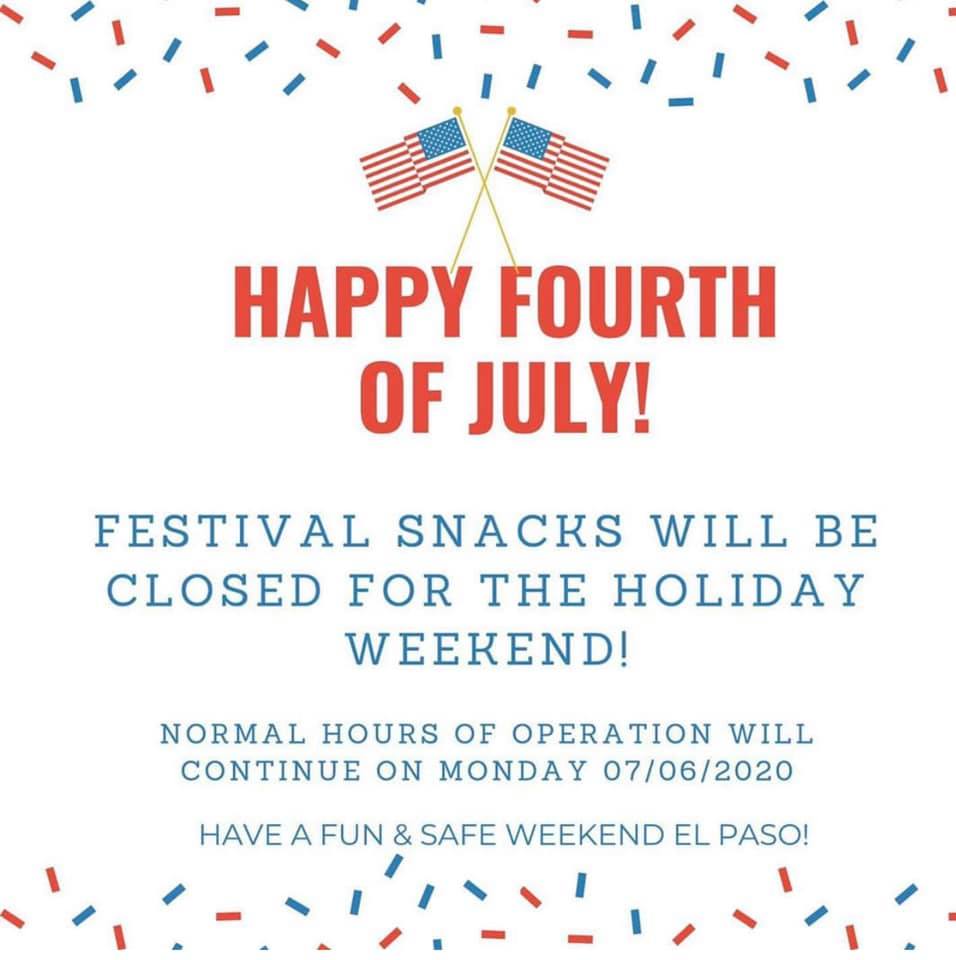 HAPPY FOURTH OF JULY!

FESTIVAL SNACKS WILL BE CLOSED FOR THE HOLIDAY WEEKEND!

NORMAL HOURS OF OPERATION WILL CONTINUE ON MONDAY 07/06/2020

HAVE A FUN & SAFE WEEKEND EL PASO!